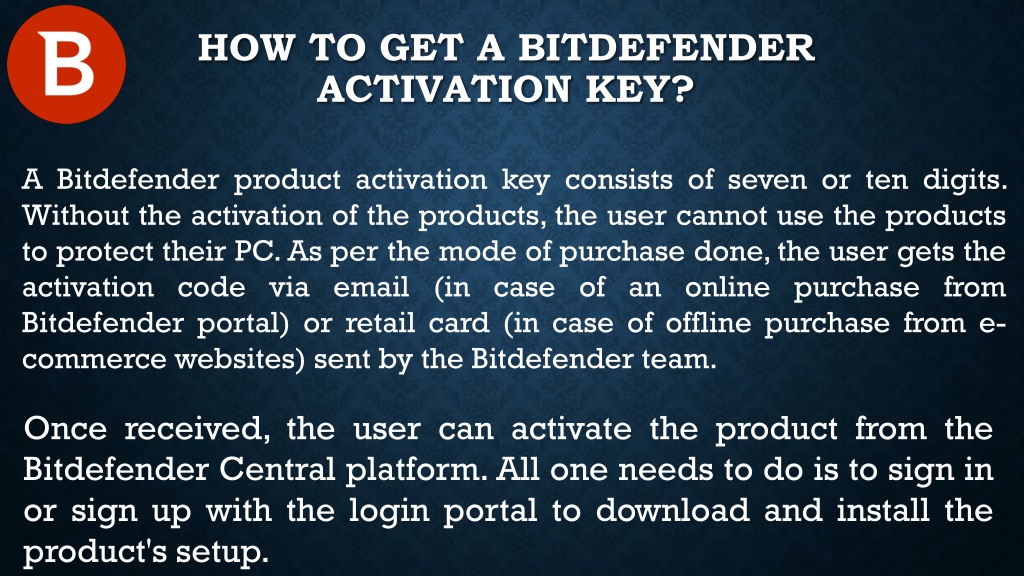 B

HOW TO GET A BITDEFENDER ACTIVATION KEY?

A Bitdefender product activation key consists of seven or ten digits. Without the activation of the products, the user cannot use the products to protect their PC. As per the mode of purchase done, the user gets the activation code via email (in case of an online purchase from Bitdefender portal) or retail card (in case of offline purchase from e-commerce websites) sent by the Bitdefender team.

Once received, the user can activate the product from the Bitdefender Central platform. All one needs to do is to sign in or sign up with the login portal to download and install the product's setup.